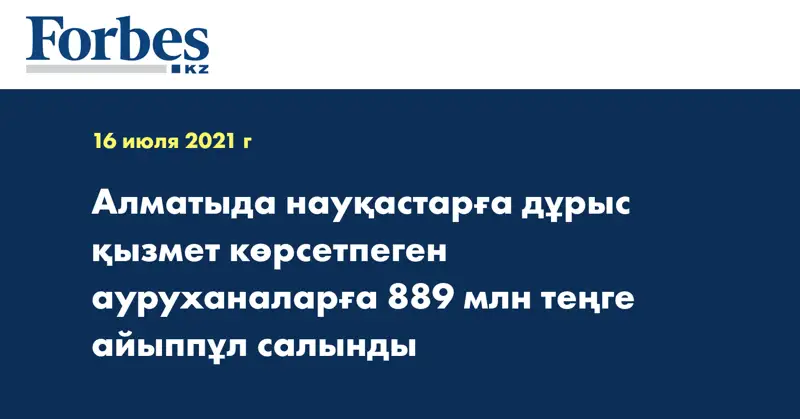 Forbes
KZ

16 июля 2021 г

Алматыда науқастарға дұрыс қызмет көрсетпеген ауруханаларға 889 млн теңге айыппұл салынды